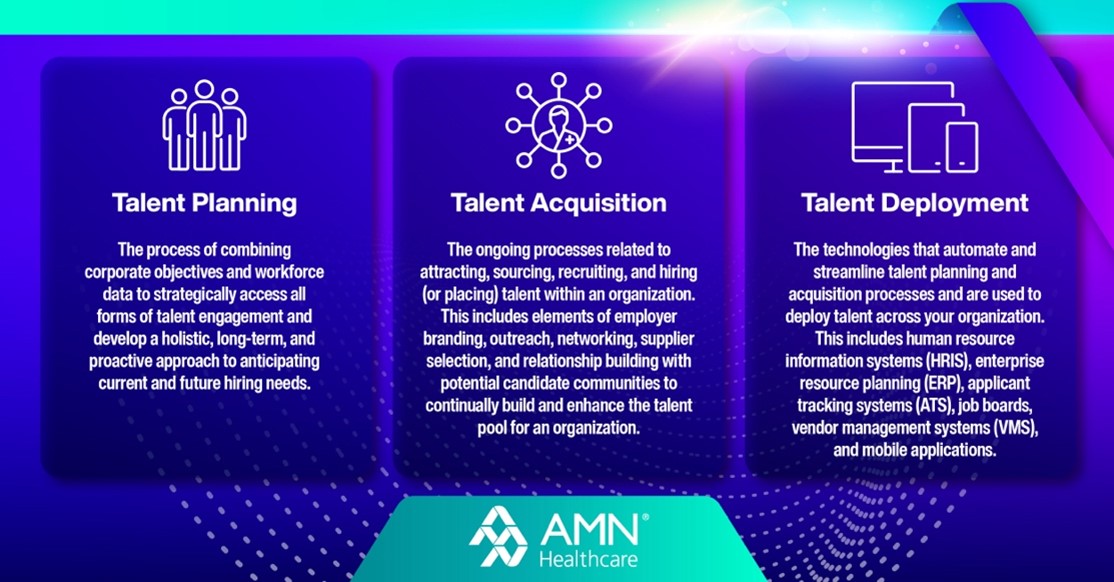 Talent Planning

The process of combining corporate objectives and workforce data to strategically access all forms of talent engagement and develop a holistic, long-term, and proactive approach to anticipating current and future hiring needs.

Talent Acquisition

The ongoing processes related to attracting, sourcing, recruiting, and hiring (or placing) talent within an organization. This includes elements of employer branding, outreach, networking, supplier selection, and relationship building with potential candidate communities to continually build and enhance the talent pool for an organization.

Talent Deployment

The technologies that automate and streamline talent planning and acquisition processes and are used to deploy talent across your organization. This includes human resource information systems (HRIS), enterprise resource planning (ERP), applicant tracking systems (ATS), job boards, vendor management systems (VMS), and mobile applications.

AMN® Healthcare